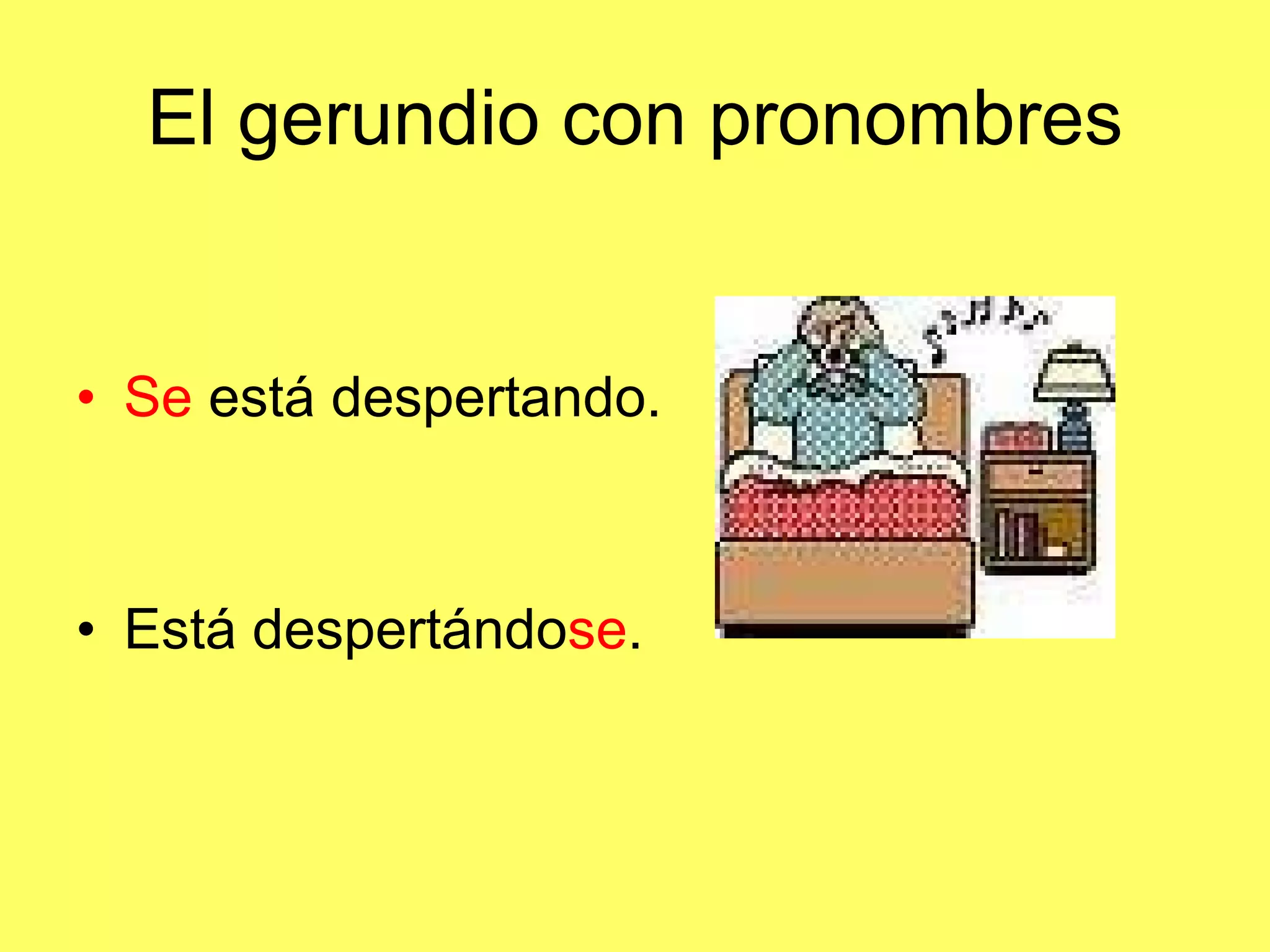 El gerundio con pronombres

• Se está despertando.

• Está despertándose.